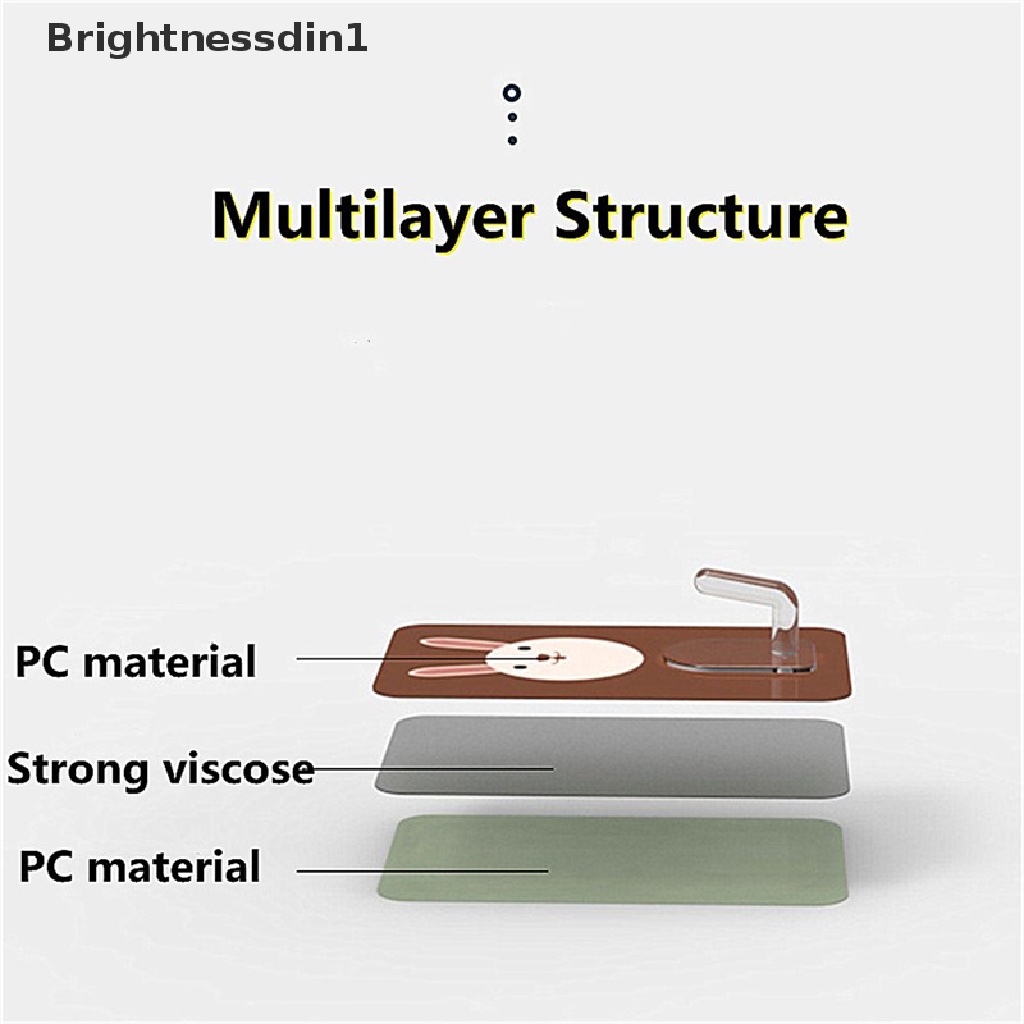 Brightnessdin1

Multilayer Structure

PC material

Strong viscose

PC material